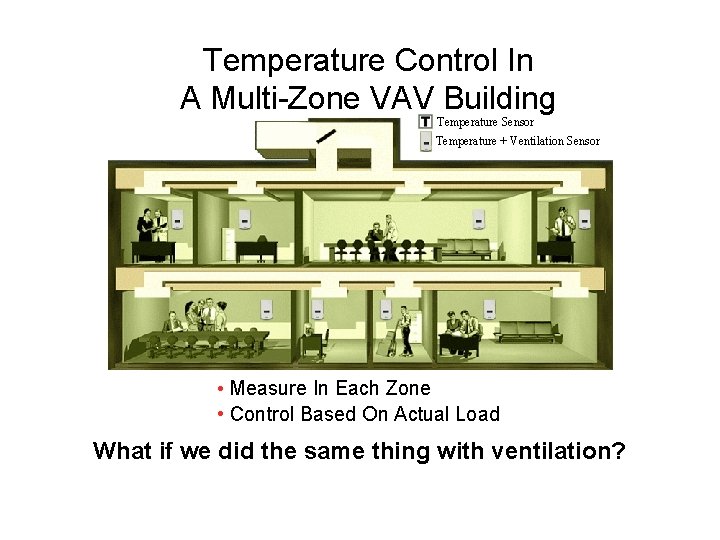 Temperature Control In
A Multi-Zone VAV Building

T Temperature Sensor
Temperature + Ventilation Sensor

• Measure In Each Zone
• Control Based On Actual Load

What if we did the same thing with ventilation?